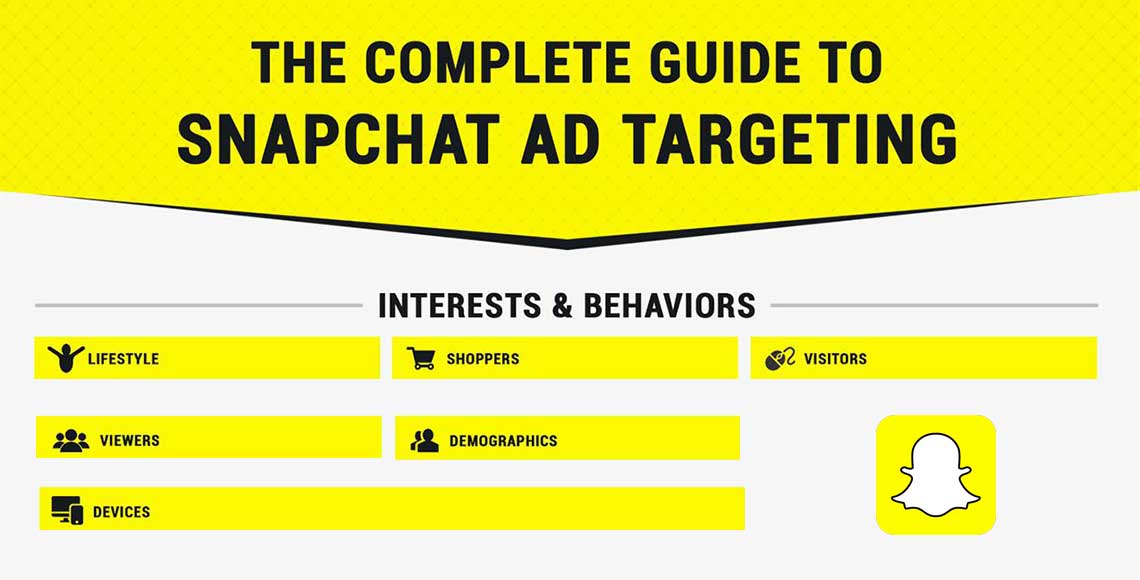 THE COMPLETE GUIDE TO
SNAPCHAT AD TARGETING

INTERESTS & BEHAVIORS

LIFESTYLE

SHOPPERS

VISITORS

VIEWERS

DEMOGRAPHICS

DEVICES